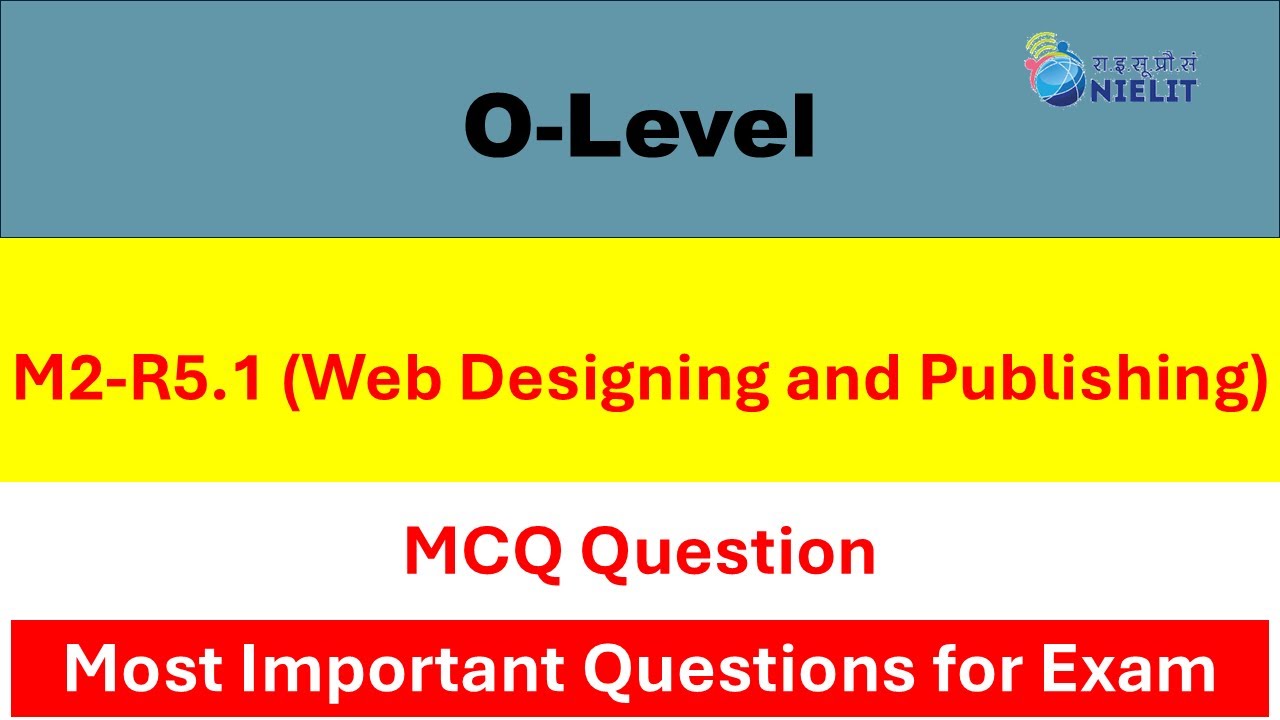 O-Level

रा.इ.सू.प्रौ.सं
NIELIT

M2-R5.1 (Web Designing and Publishing)

MCQ Question

Most Important Questions for Exam